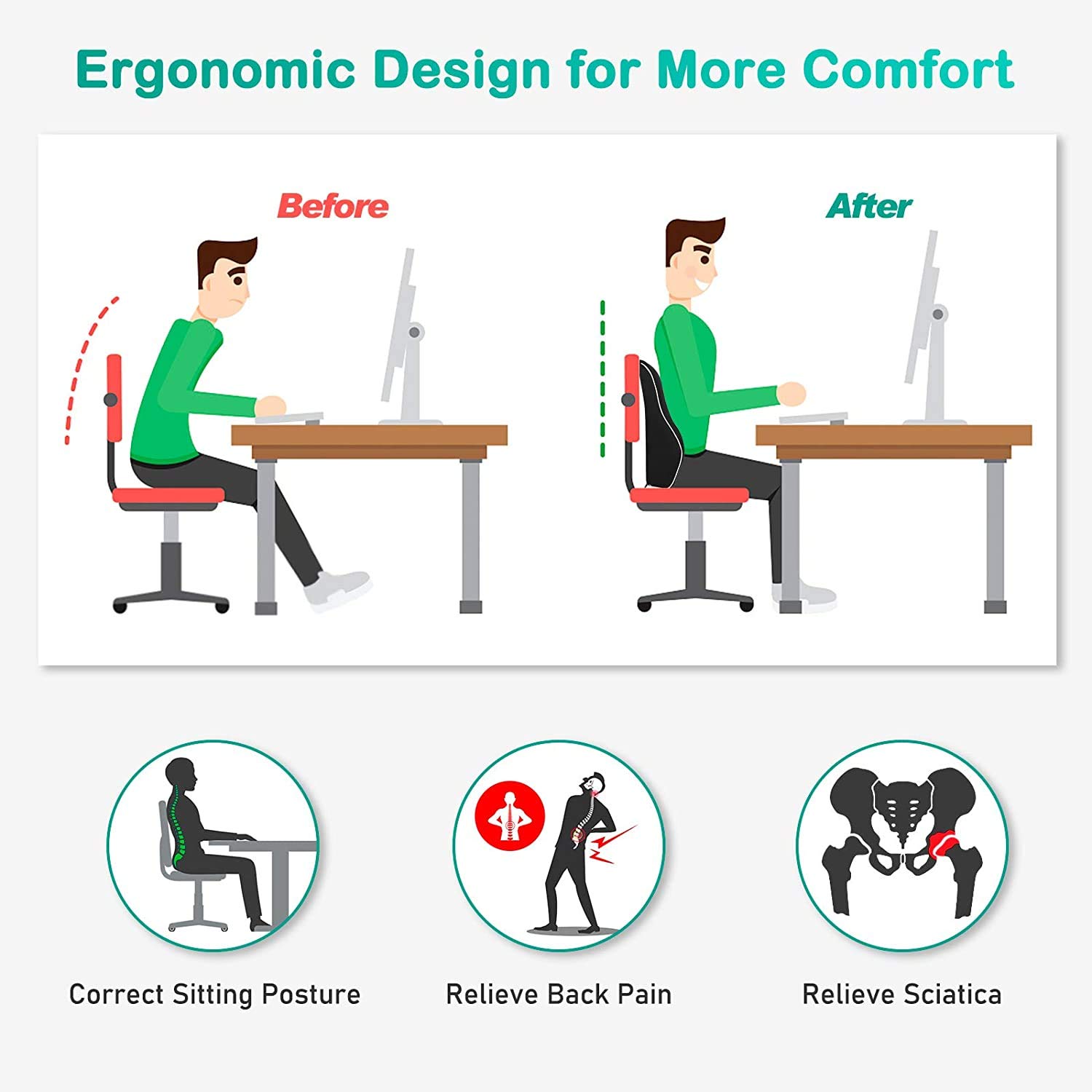 Ergonomic Design for More Comfort

Before

After

Correct Sitting Posture

Relieve Back Pain

Relieve Sciatica